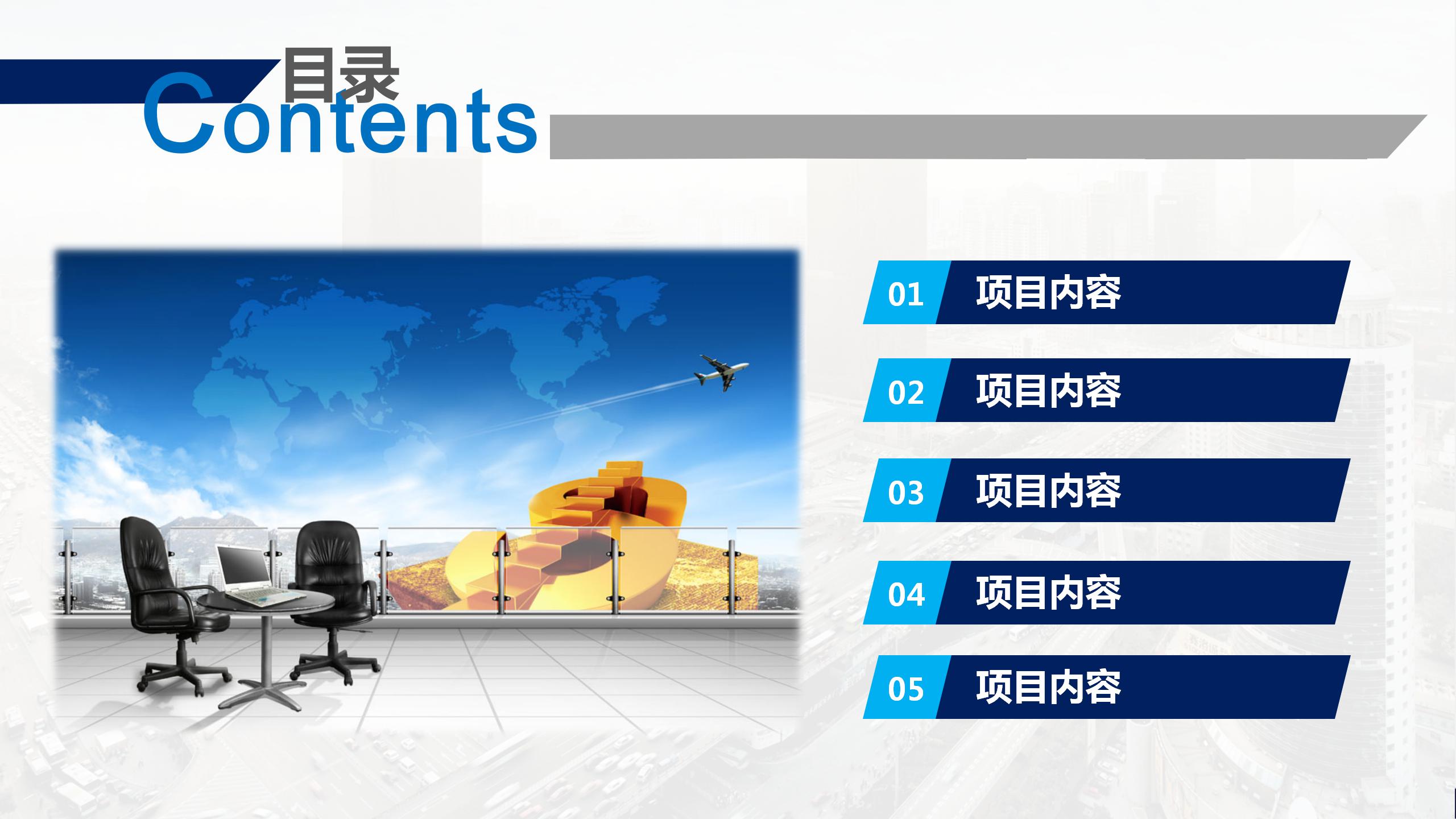 目录
Contents

01 项目内容
02 项目内容
03 项目内容
04 项目内容
05 项目内容